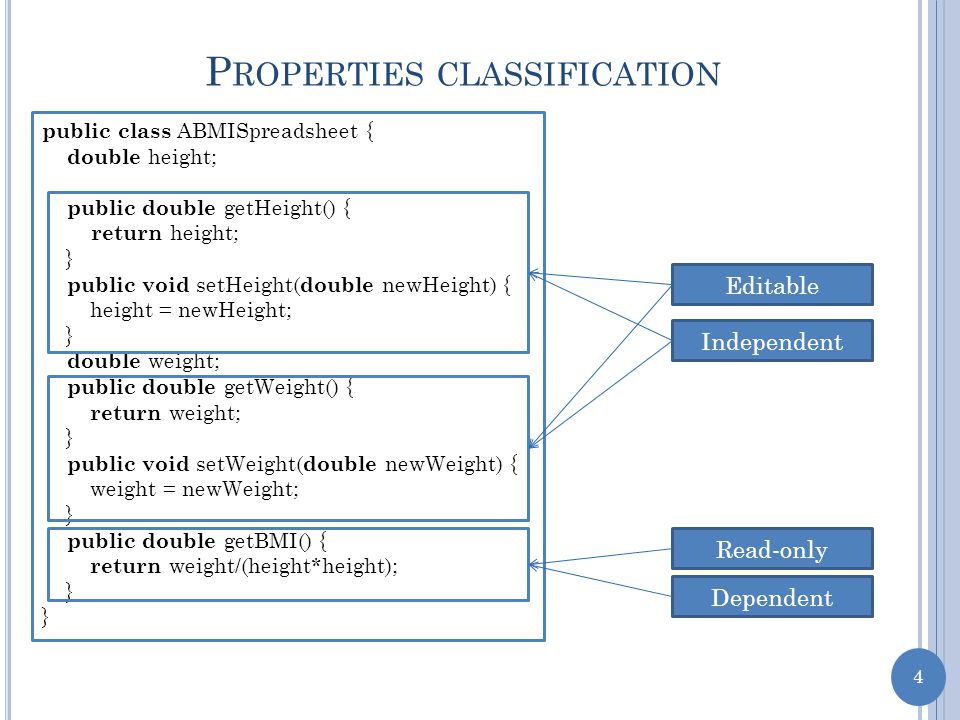 PROPERTIES CLASSIFICATION

public class ABMISpreadsheet {
double height;
public double getHeight() {
return height;
}
public void setHeight(double newHeight) {
height = newHeight;
}
double weight;
public double getWeight() {
return weight;
}
public void setWeight(double newWeight) {
weight = newWeight;
}
public double getBMI() {
return weight/(height*height);
}
}

Editable

Independent

Read-only

Dependent

4